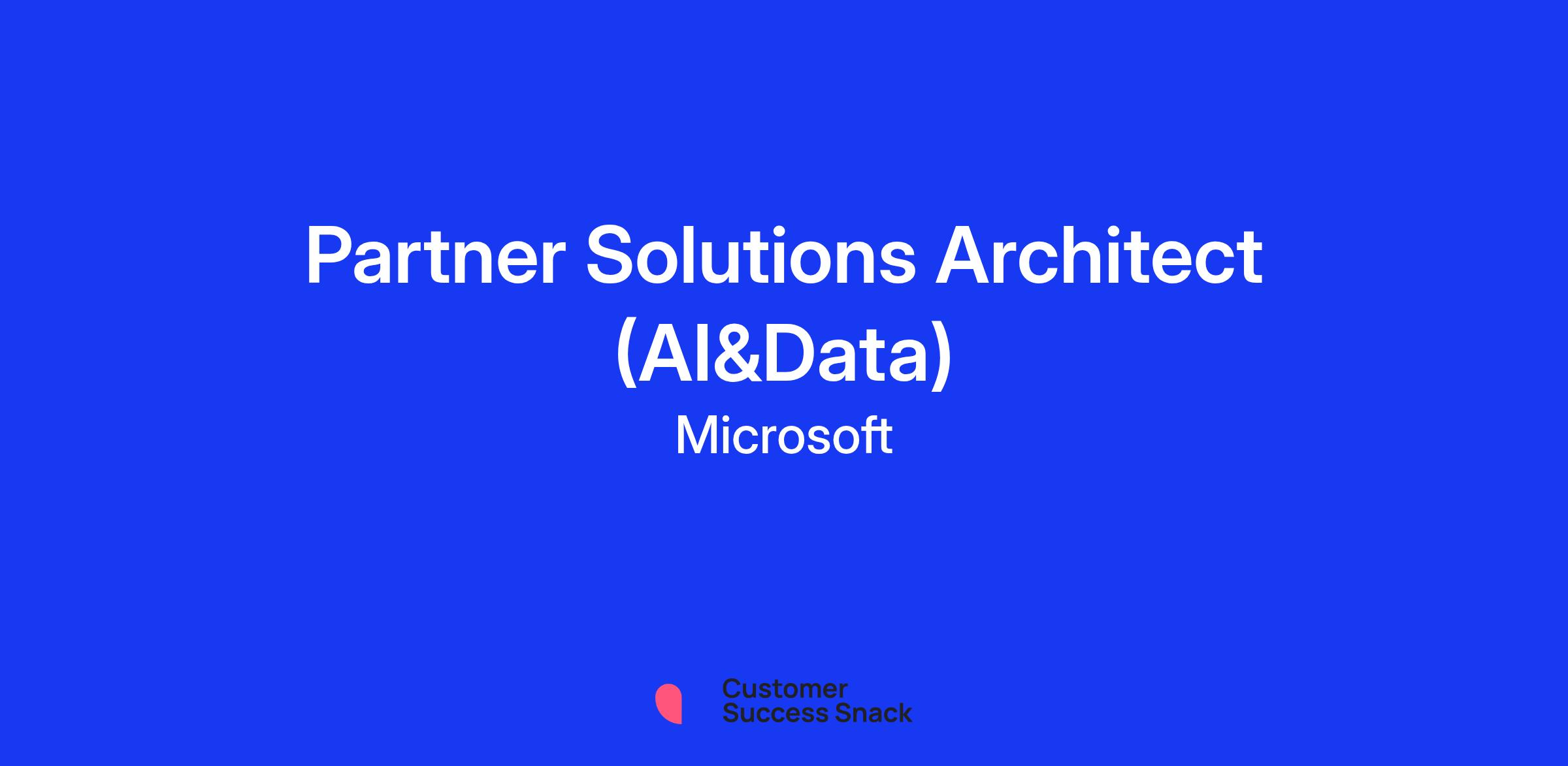 Partner Solutions Architect (AI&Data)
Microsoft

Customer
Success Snack